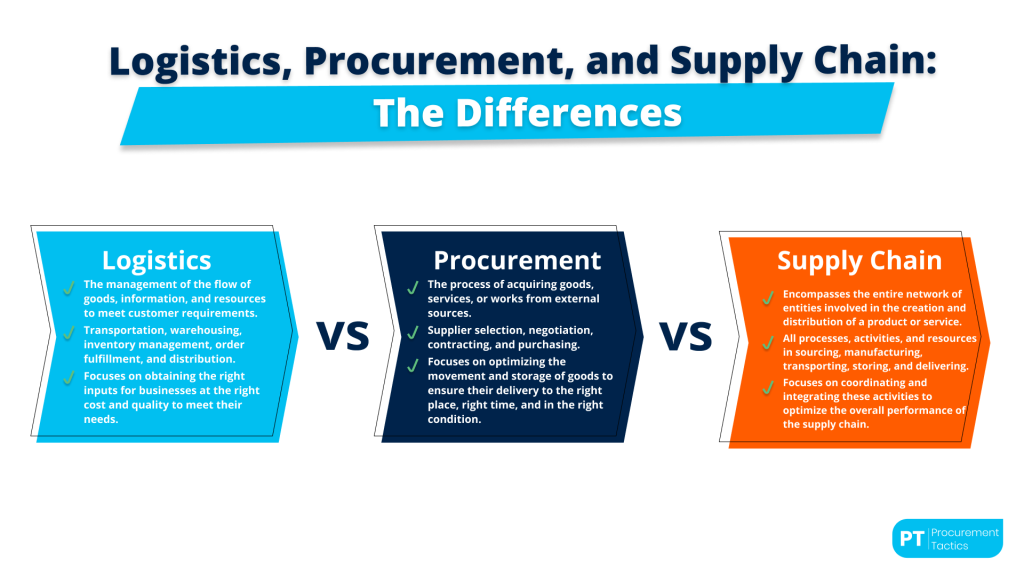 Logistics, Procurement, and Supply Chain:
The Differences

Logistics
The management of the flow of goods, information, and resources to meet customer requirements.
Transportation, warehousing, inventory management, order fulfillment, and distribution.
Focuses on obtaining the right inputs for businesses at the right cost and quality to meet their needs.

VS

Procurement
The process of acquiring goods, services, or works from external sources.
Supplier selection, negotiation, contracting, and purchasing.
Focuses on optimizing the movement and storage of goods to ensure their delivery to the right place, right time, and in the right condition.

VS

Supply Chain
Encompasses the entire network of entities involved in the creation and distribution of a product or service.
All processes, activities, and resources in sourcing, manufacturing, transporting, storing, and delivering.
Focuses on coordinating and integrating these activities to optimize the overall performance of the supply chain.

PT Procurement Tactics